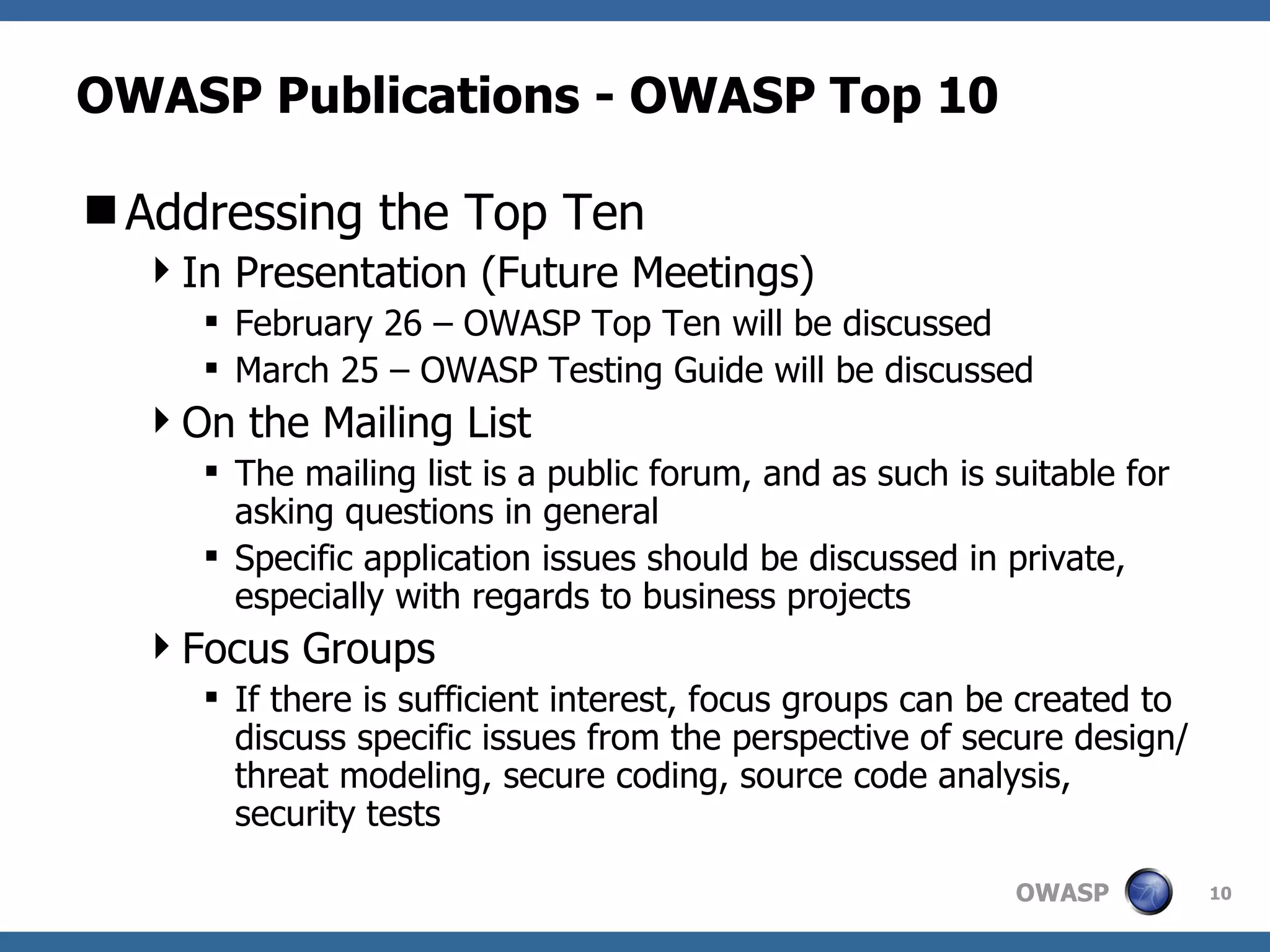 OWASP Publications - OWASP Top 10

Addressing the Top Ten

In Presentation (Future Meetings)

February 26 – OWASP Top Ten will be discussed

March 25 – OWASP Testing Guide will be discussed

On the Mailing List

The mailing list is a public forum, and as such is suitable for asking questions in general

Specific application issues should be discussed in private, especially with regards to business projects

Focus Groups

If there is sufficient interest, focus groups can be created to discuss specific issues from the perspective of secure design/ threat modeling, secure coding, source code analysis, security tests

OWASP

10